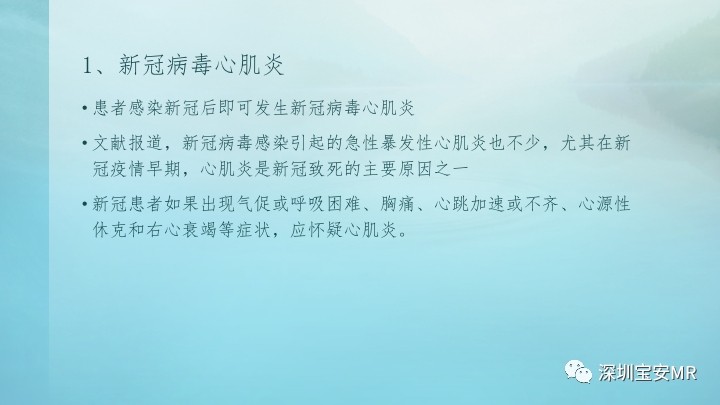 1、新冠病毒心肌炎

• 患者感染新冠后即可发生新冠病毒心肌炎

• 文献报道，新冠病毒感染引起的急性暴发性心肌炎也不少，尤其在新冠疫情早期，心肌炎是新冠致死的主要原因之一

• 新冠患者如果出现气促或呼吸困难、胸痛、心跳加速或不齐、心源性休克和右心衰竭等症状，应怀疑心肌炎。

深圳宝安MR